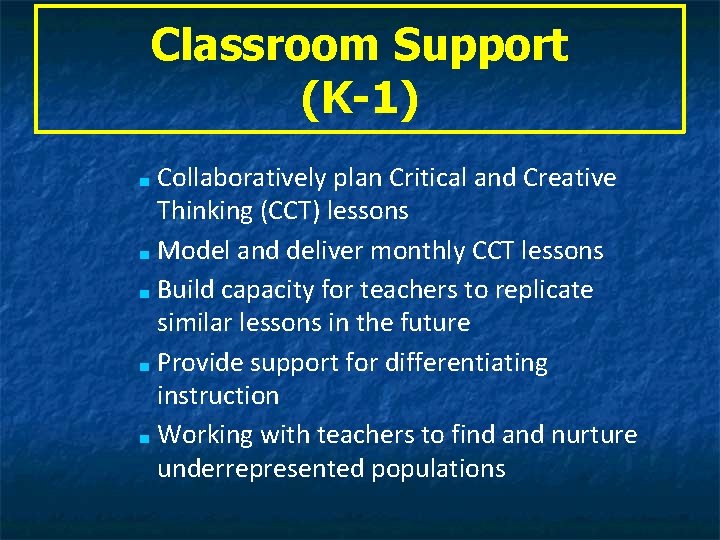 Classroom Support (K-1)

- Collaboratively plan Critical and Creative Thinking (CCT) lessons
- Model and deliver monthly CCT lessons
- Build capacity for teachers to replicate similar lessons in the future
- Provide support for differentiating instruction
- Working with teachers to find and nurture underrepresented populations